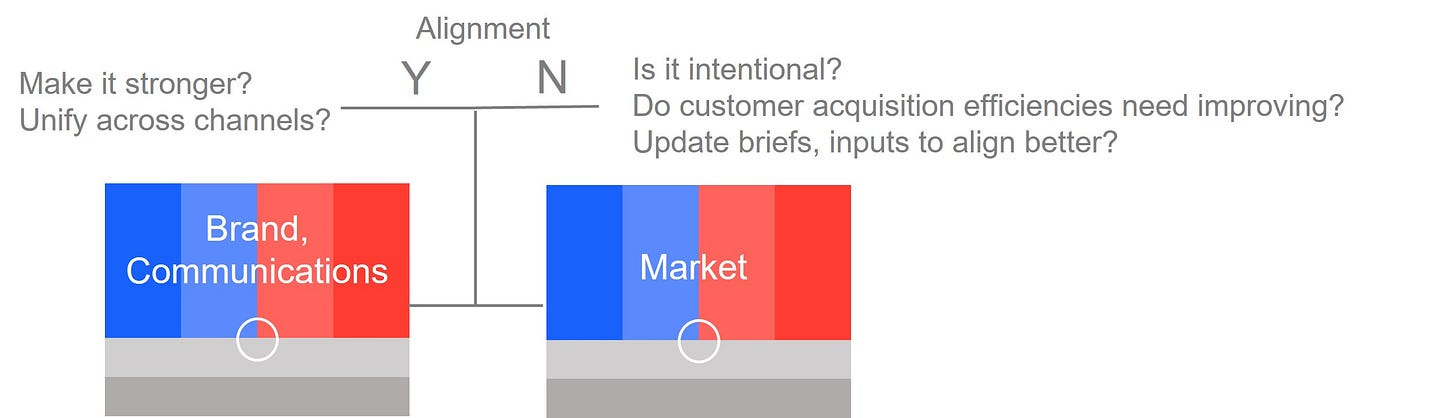 Alignment

Make it stronger?
Unify across channels?

Y N

Is it intentional?
Do customer acquisition efficiencies need improving?
Update briefs, inputs to align better?

Brand, Communications

Market